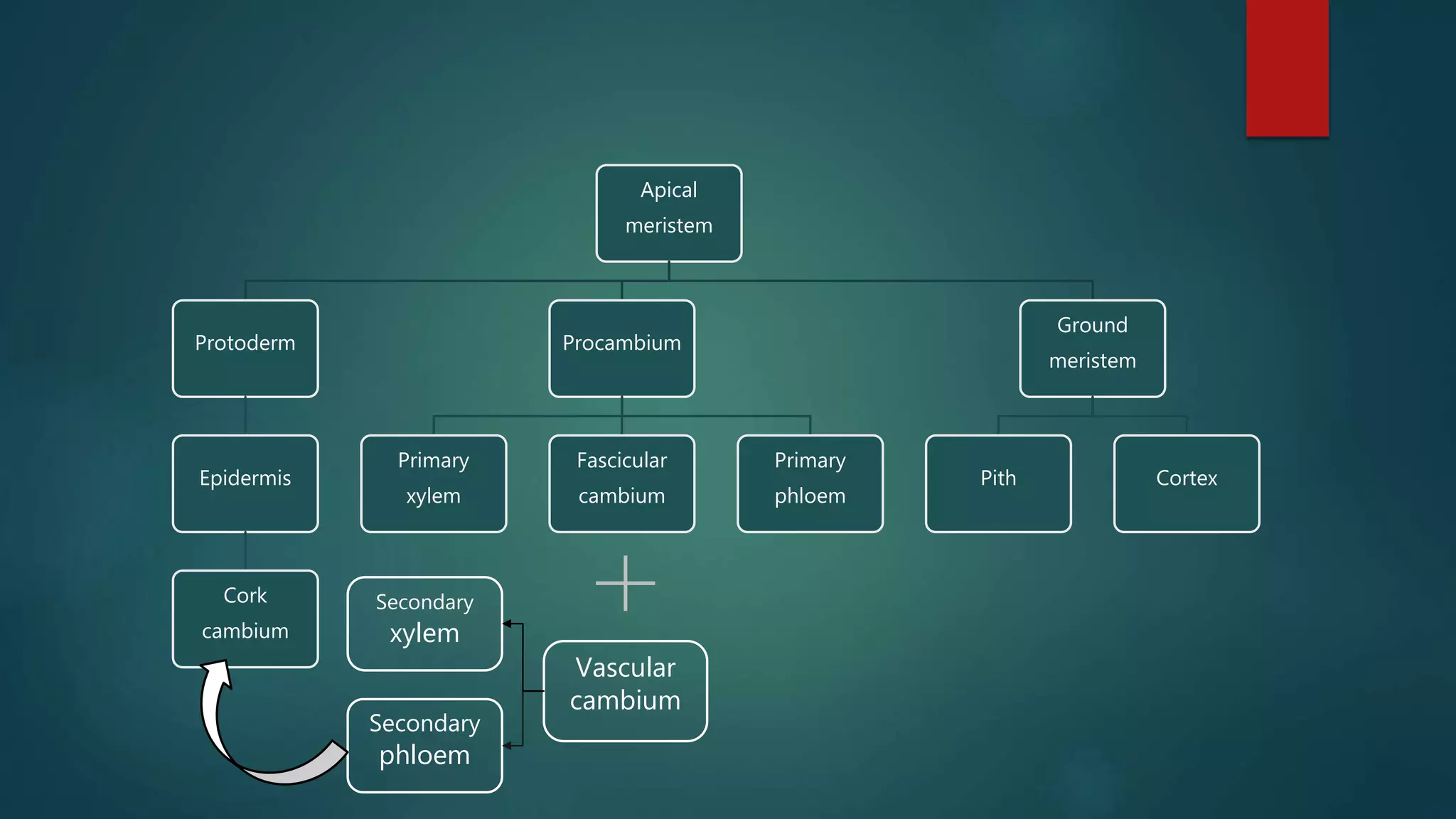 Apical meristem

Protoderm

Procambium

Ground meristem

Epidermis

Primary xylem

Fascicular cambium

Primary phloem

Pith

Cortex

Cork cambium

Secondary xylem

+

Vascular cambium

Secondary phloem